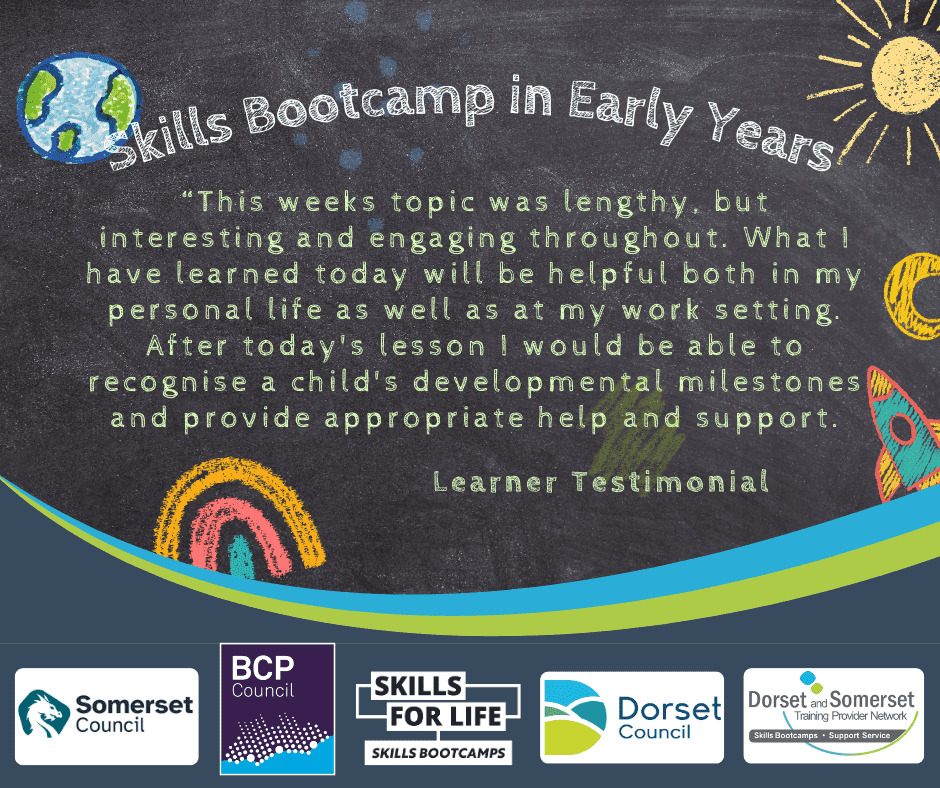 Skills Bootcamp in Early Years

“This weeks topic was lengthy, but interesting and engaging throughout. What I have learned today will be helpful both in my personal life as well as at my work setting. After today's lesson I would be able to recognise a child's developmental milestones and provide appropriate help and support.

Learner Testimonial

Somerset Council

BCP Council

SKILLS FOR LIFE
SKILLS BOOTCAMPS

Dorset Council

Dorset and Somerset
Training Provider Network
Skills Bootcamps • Support Service